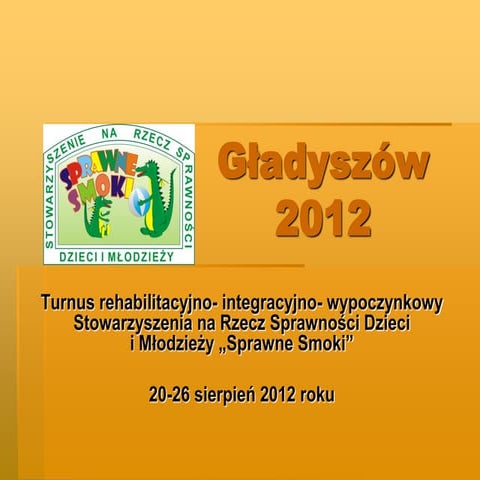 STOWARZYSZENIE NA RZECZ SPRAWNOŚCI DZIECI I MŁODZIEŻY

SPRAWNE SMOKI

Gładyszów 2012

Turnus rehabilitacyjno- integracyjno- wypoczynkowy Stowarzyszenia na Rzecz Sprawności Dzieci i Młodzieży „Sprawne Smoki”

20-26 sierpień 2012 roku